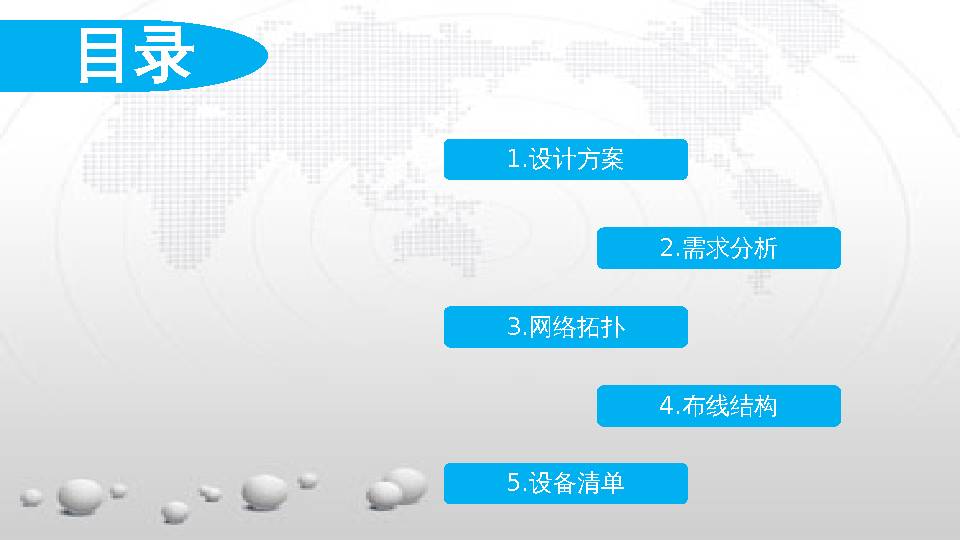 目录

1.设计方案

2.需求分析

3.网络拓扑

4.布线结构

5.设备清单